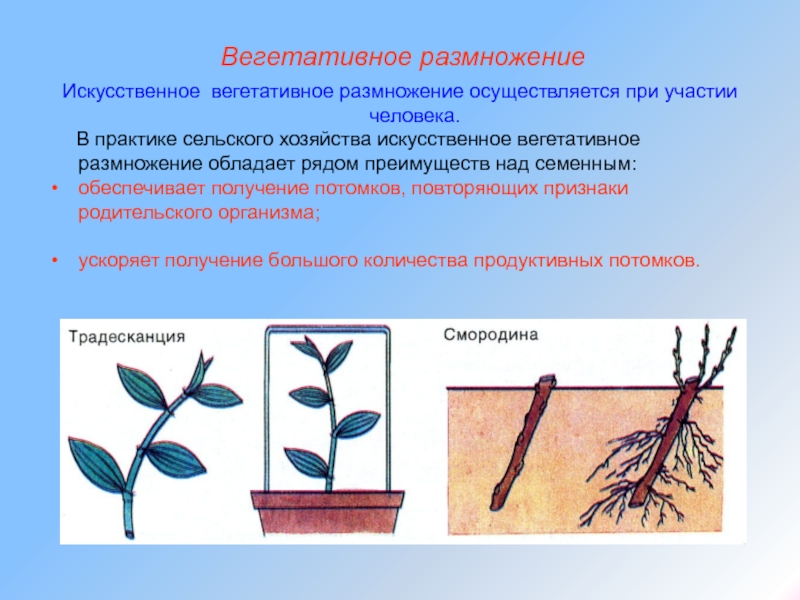 Вегетативное размножение

Искусственное вегетативное размножение осуществляется при участии человека.

В практике сельского хозяйства искусственное вегетативное размножение обладает рядом преимуществ над семенным:

• обеспечивает получение потомков, повторяющих признаки родительского организма;

• ускоряет получение большого количества продуктивных потомков.

Традесканция

Смородина